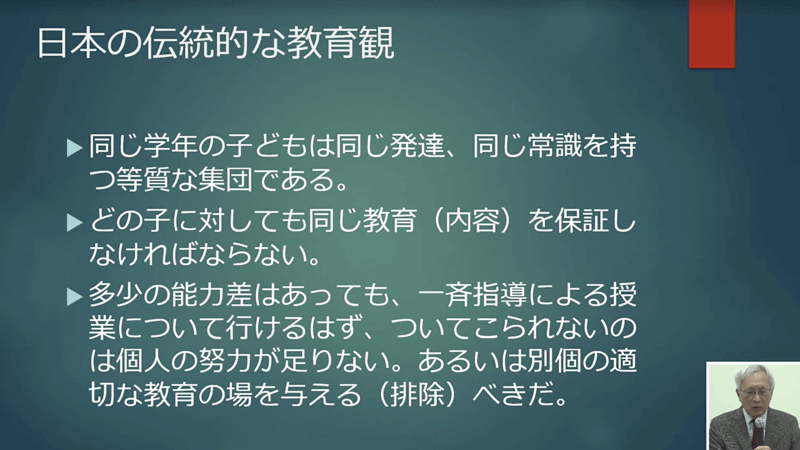 日本の伝統的な教育観

▶ 同じ学年の子どもは同じ発達、同じ常識を持つ等質な集団である。

▶ どの子に対しても同じ教育（内容）を保証しなければならない。

▶ 多少の能力差はあっても、一斉指導による授業について行けるはず、ついてこられないのは個人の努力が足りない。あるいは別個の適切な教育の場を与える（排除）べきだ。